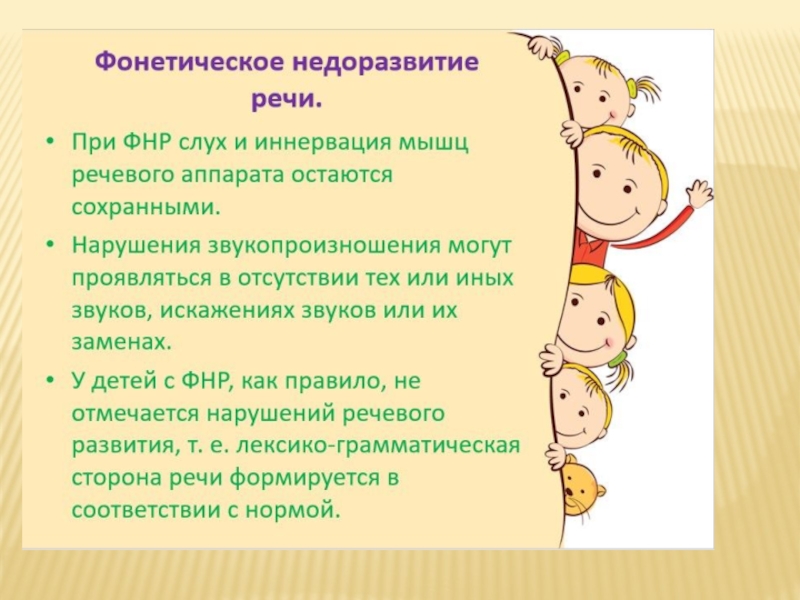 Фонетическое недоразвитие речи.

• При ФНР слух и иннервация мышц речевого аппарата остаются сохранными.

• Нарушения звукопроизношения могут проявляться в отсутствии тех или иных звуков, искажениях звуков или их заменах.

• У детей с ФНР, как правило, не отмечается нарушений речевого развития, т. е. лексико-грамматическая сторона речи формируется в соответствии с нормой.